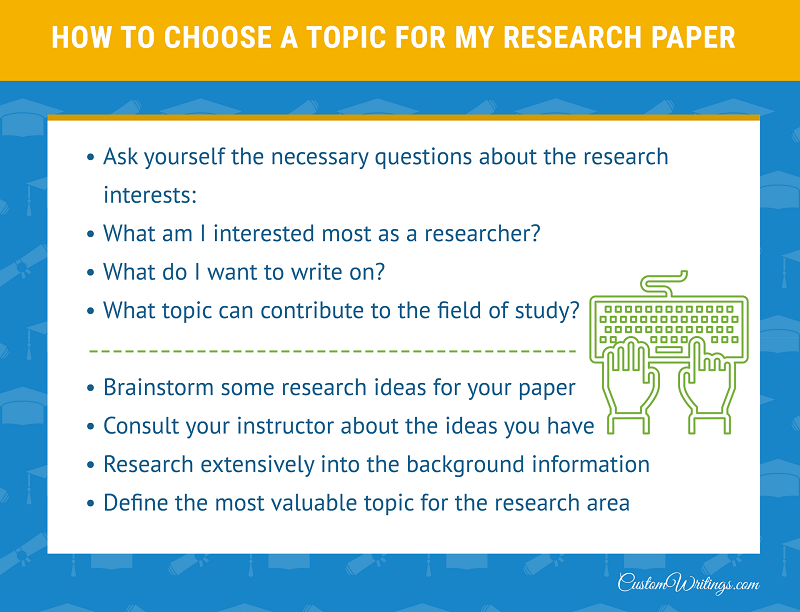 HOW TO CHOOSE A TOPIC FOR MY RESEARCH PAPER

• Ask yourself the necessary questions about the research interests:
• What am I interested most as a researcher?
• What do I want to write on?
• What topic can contribute to the field of study?

• Brainstorm some research ideas for your paper
• Consult your instructor about the ideas you have
• Research extensively into the background information
• Define the most valuable topic for the research area

CustomWritings.com